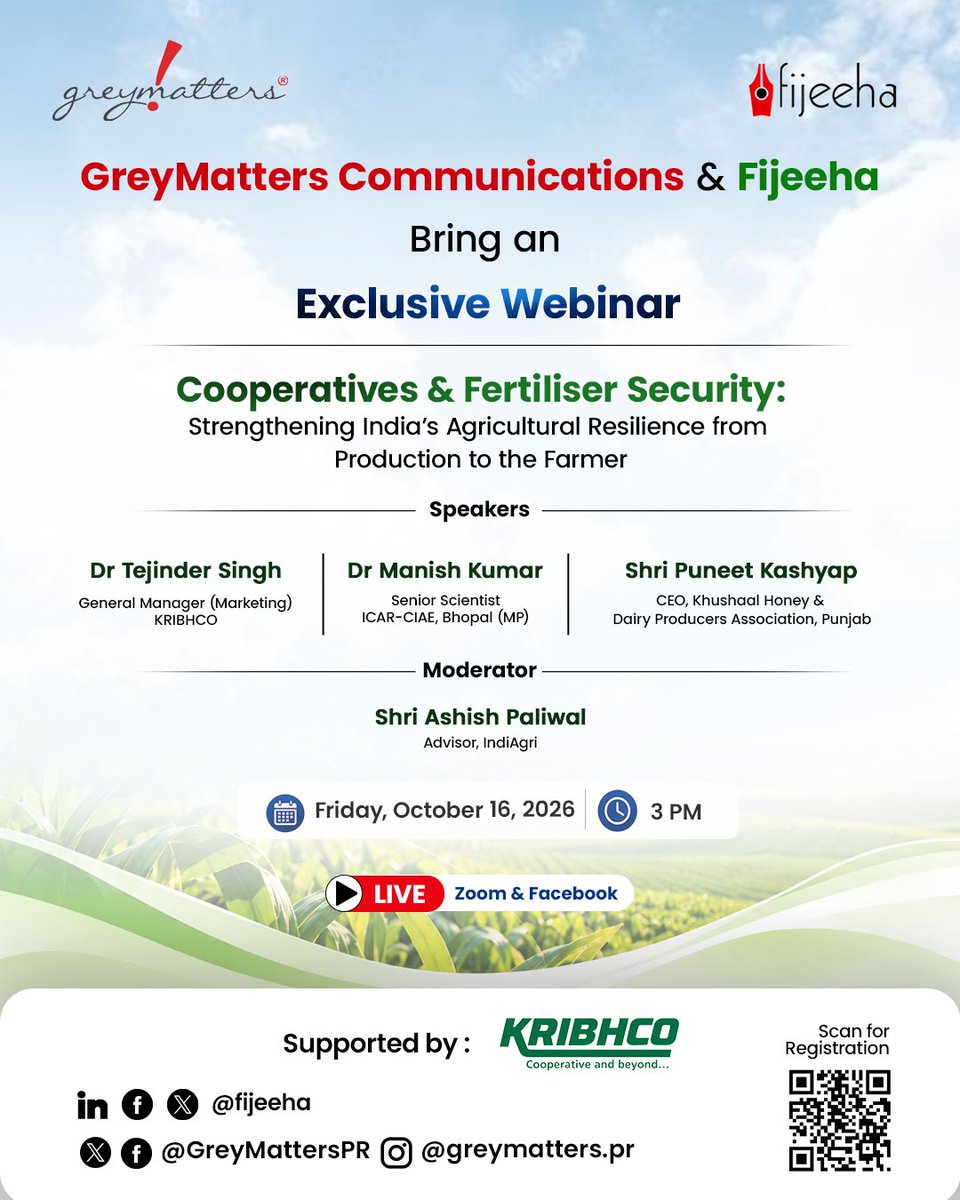 greymatters®

fijeeha

GreyMatters Communications & Fijeeha

Bring an

Exclusive Webinar

Cooperatives & Fertiliser Security:

Strengthening India's Agricultural Resilience from Production to the Farmer

Speakers

Dr Tejinder Singh
General Manager (Marketing)
KRIBHCO

Dr Manish Kumar
Senior Scientist
ICAR-CIAE, Bhopal (MP)

Shri Puneet Kashyap
CEO, Khushaal Honey &
Dairy Producers Association, Punjab

Moderator

Shri Ashish Paliwal
Advisor, IndiAgri

Friday, October 16, 2026

3 PM

LIVE

Zoom & Facebook

Supported by :

KRIBHCO
Cooperative and beyond...

Scan for Registration

@fijeeha

@GreyMattersPR

@greymatters.pr